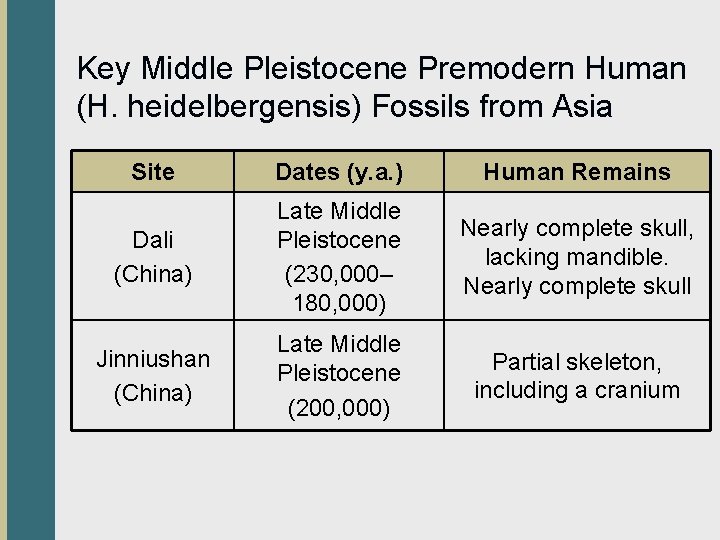 Key Middle Pleistocene Premodern Human (H. heidelbergensis) Fossils from Asia

| Site | Dates (y.a.) | Human Remains |
|---|---|---|
| Dali (China) | Late Middle Pleistocene (230,000–180,000) | Nearly complete skull, lacking mandible. Nearly complete skull |
| Jinniushan (China) | Late Middle Pleistocene (200,000) | Partial skeleton, including a cranium |